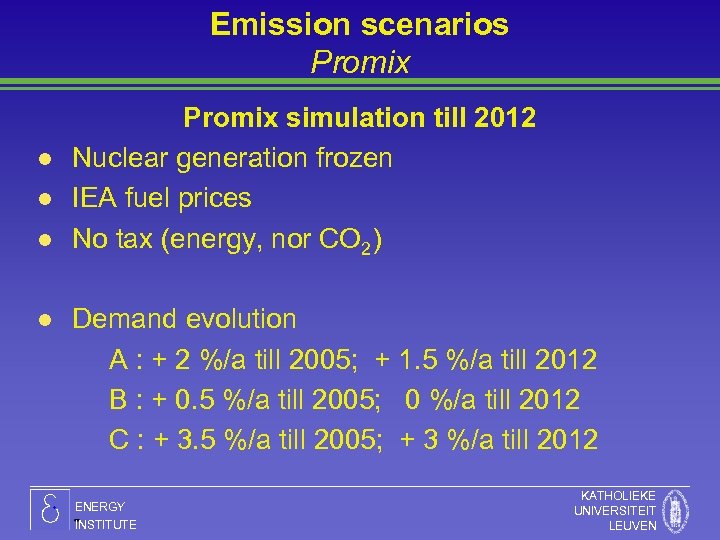 Emission scenarios
Promix

Promix simulation till 2012

- Nuclear generation frozen
- IEA fuel prices
- No tax (energy, nor $CO_2$)

- Demand evolution

A : + 2 %/a till 2005; + 1.5 %/a till 2012

B : + 0.5 %/a till 2005; 0 %/a till 2012

C : + 3.5 %/a till 2005; + 3 %/a till 2012

ENERGY INSTITUTE

KATHOLIEKE UNIVERSITEIT LEUVEN